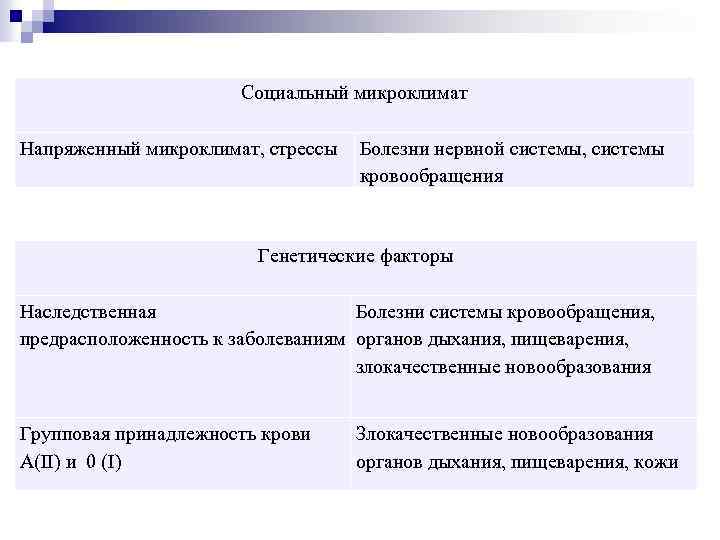 | Социальный микроклимат | |
|---|---|
| Напряженный микроклимат, стрессы | Болезни нервной системы, системы кровообращения |

| Генетические факторы | |
|---|---|
| Наследственная предрасположенность к заболеваниям | Болезни системы кровообращения, органов дыхания, пищеварения, злокачественные новообразования |
| Групповая принадлежность крови А(II) и 0 (I) | Злокачественные новообразования органов дыхания, пищеварения, кожи |